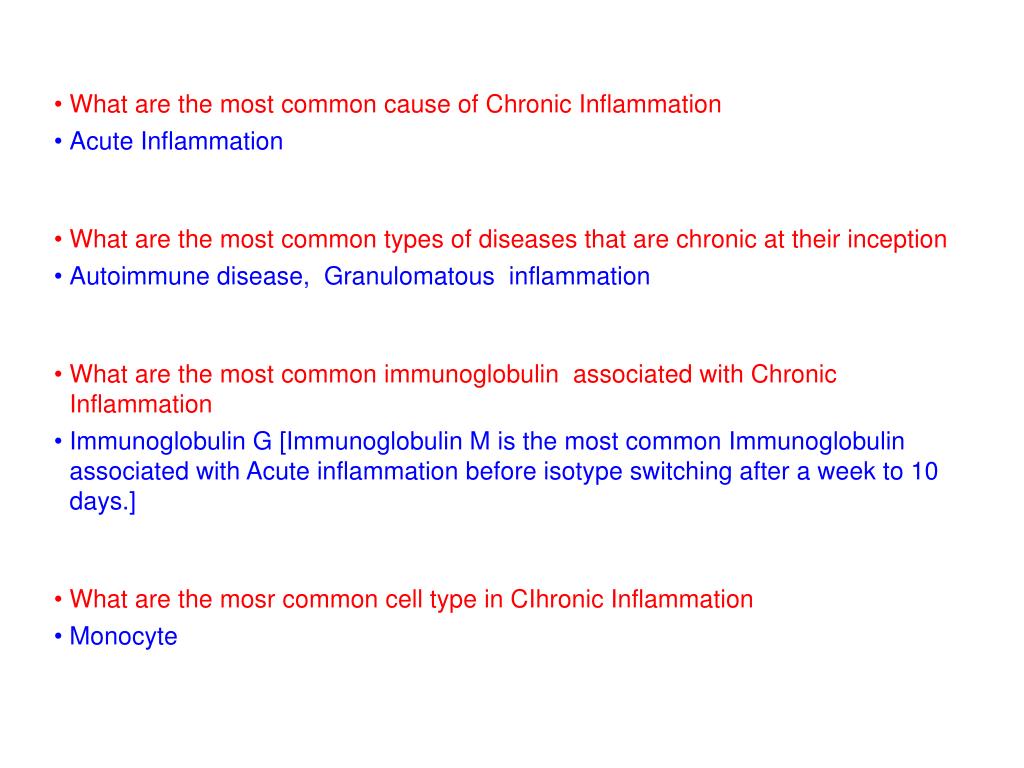 • What are the most common cause of Chronic Inflammation
• Acute Inflammation

• What are the most common types of diseases that are chronic at their inception
• Autoimmune disease, Granulomatous inflammation

• What are the most common immunoglobulin associated with Chronic Inflammation
• Immunoglobulin G [Immunoglobulin M is the most common Immunoglobulin associated with Acute inflammation before isotype switching after a week to 10 days.]

• What are the mosr common cell type in CIhronic Inflammation
• Monocyte